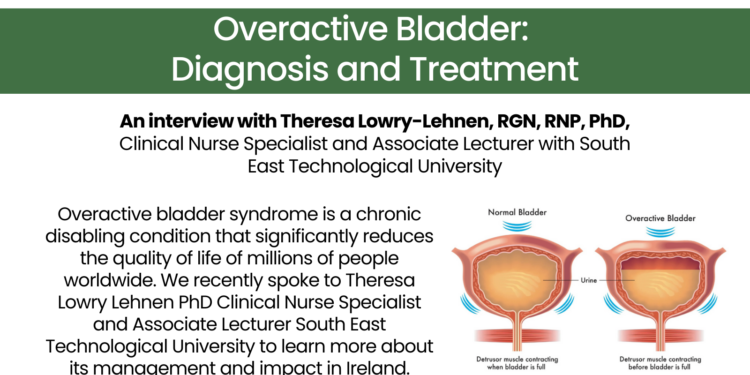 Overactive Bladder: Diagnosis and Treatment

**An interview with Theresa Lowry-Lehnen, RGN, RNP, PhD,** Clinical Nurse Specialist and Associate Lecturer with South East Technological University

Overactive bladder syndrome is a chronic disabling condition that significantly reduces the quality of life of millions of people worldwide. We recently spoke to Theresa Lowry Lehnen PhD Clinical Nurse Specialist and Associate Lecturer South East Technological University to learn more about its management and impact in Ireland.

Normal Bladder

Overactive Bladder

Urine

Detrusor muscle contracting when bladder is full

Detrusor muscle contracting before bladder is full